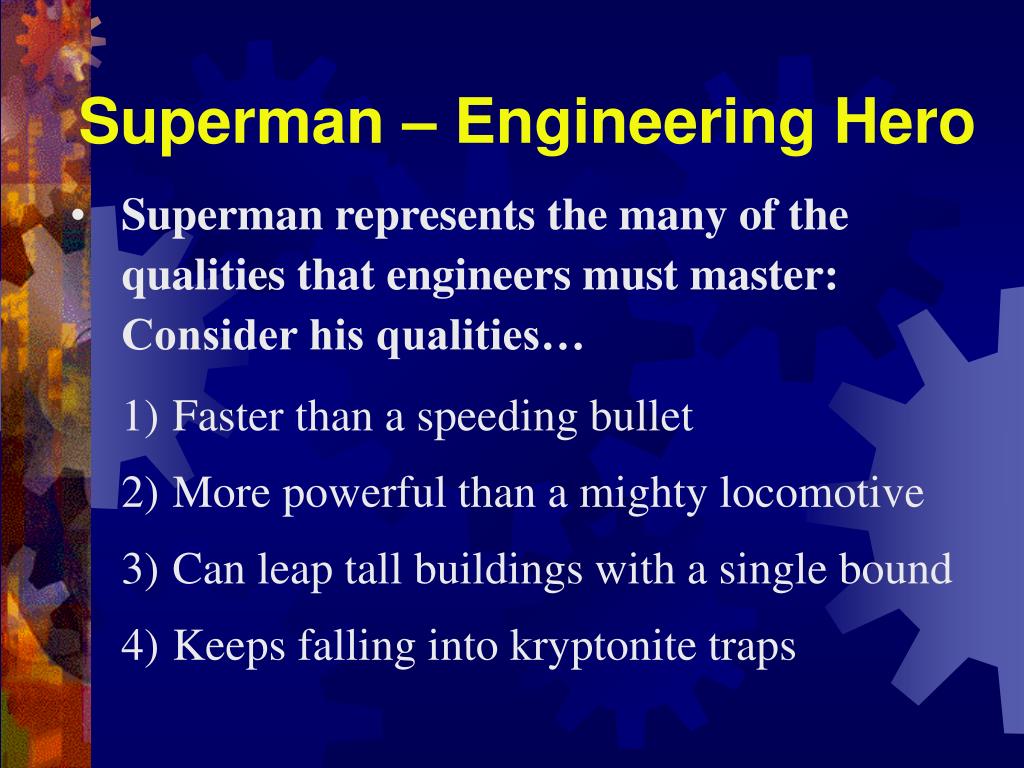 Superman – Engineering Hero

• Superman represents the many of the qualities that engineers must master: Consider his qualities…

1) Faster than a speeding bullet

2) More powerful than a mighty locomotive

3) Can leap tall buildings with a single bound

4) Keeps falling into kryptonite traps